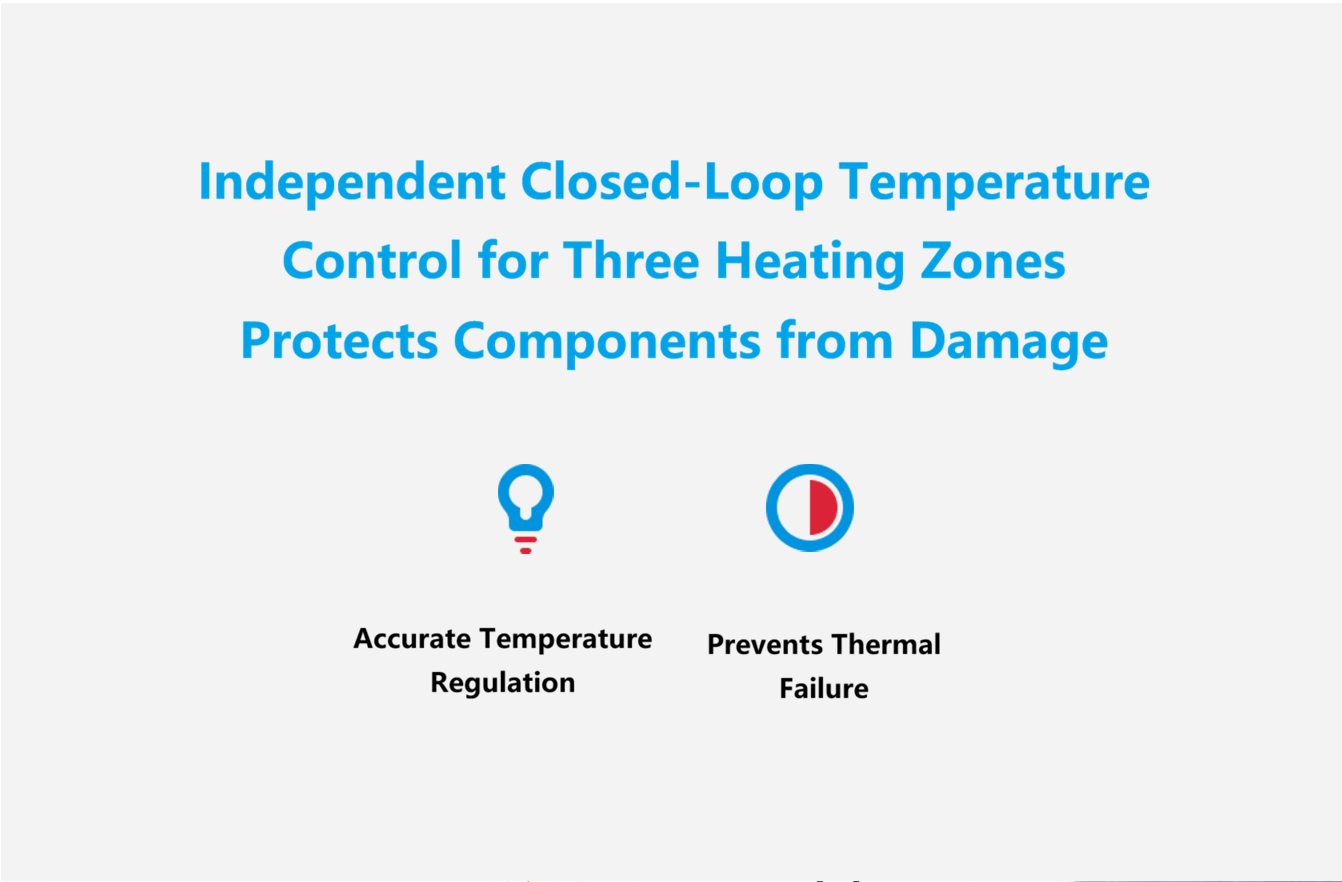 Independent Closed-Loop Temperature Control for Three Heating Zones Protects Components from Damage

Accurate Temperature Regulation

Prevents Thermal Failure